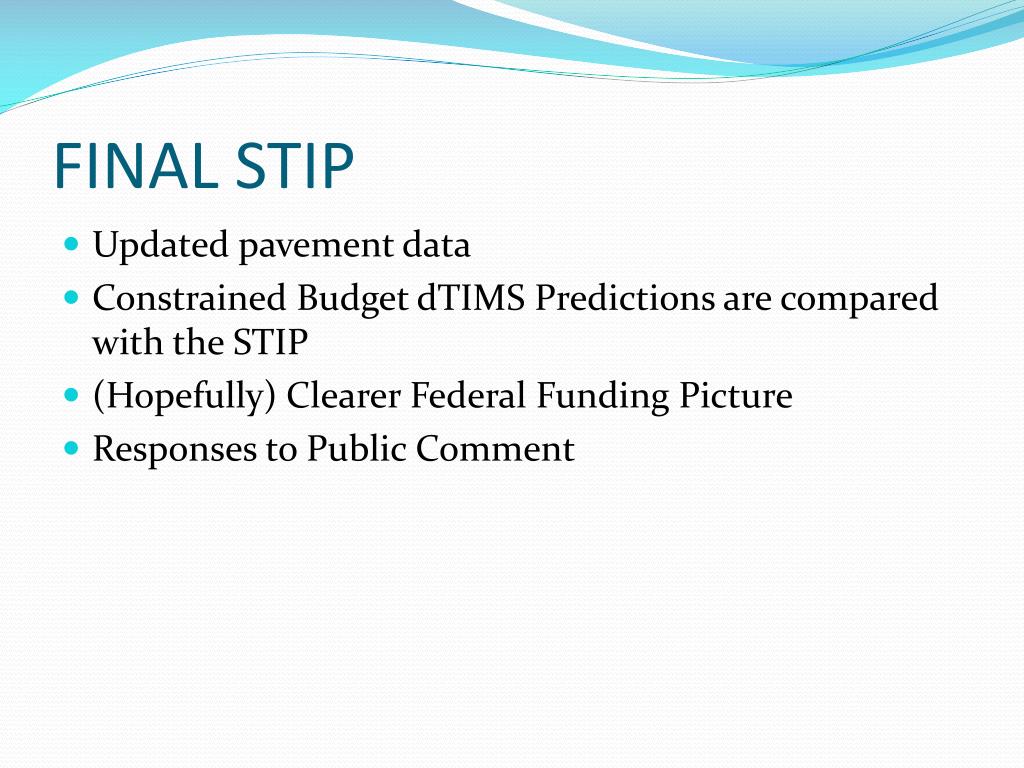 FINAL STIP

- Updated pavement data
- Constrained Budget dTIMS Predictions are compared with the STIP
- (Hopefully) Clearer Federal Funding Picture
- Responses to Public Comment